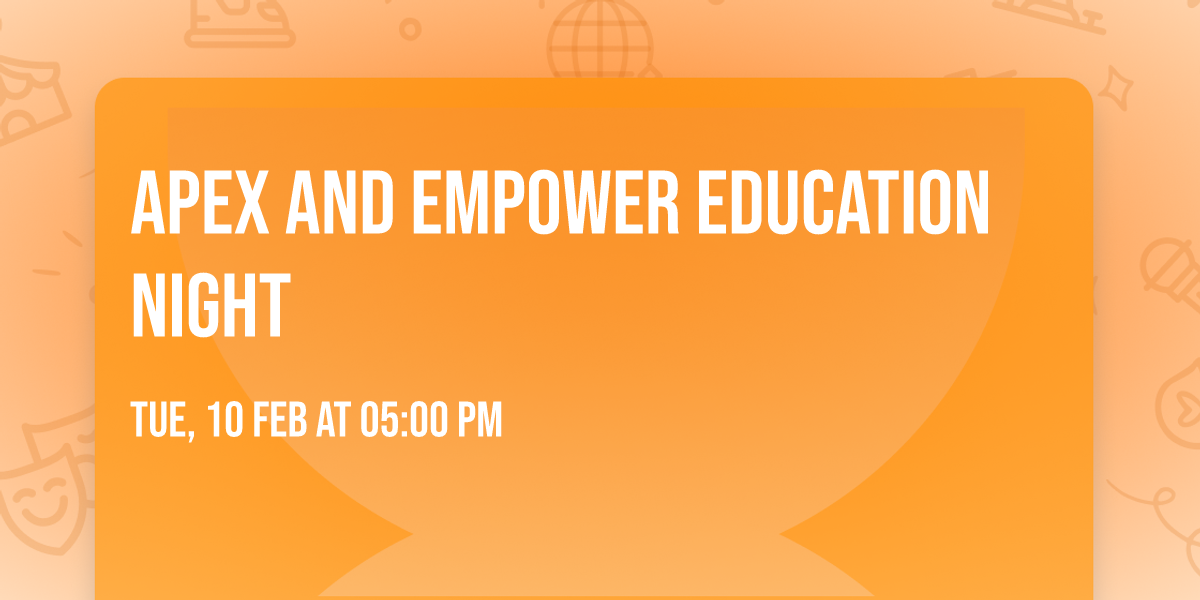 APEX AND EMPOWER EDUCATION NIGHT

TUE, 10 FEB AT 05:00 PM